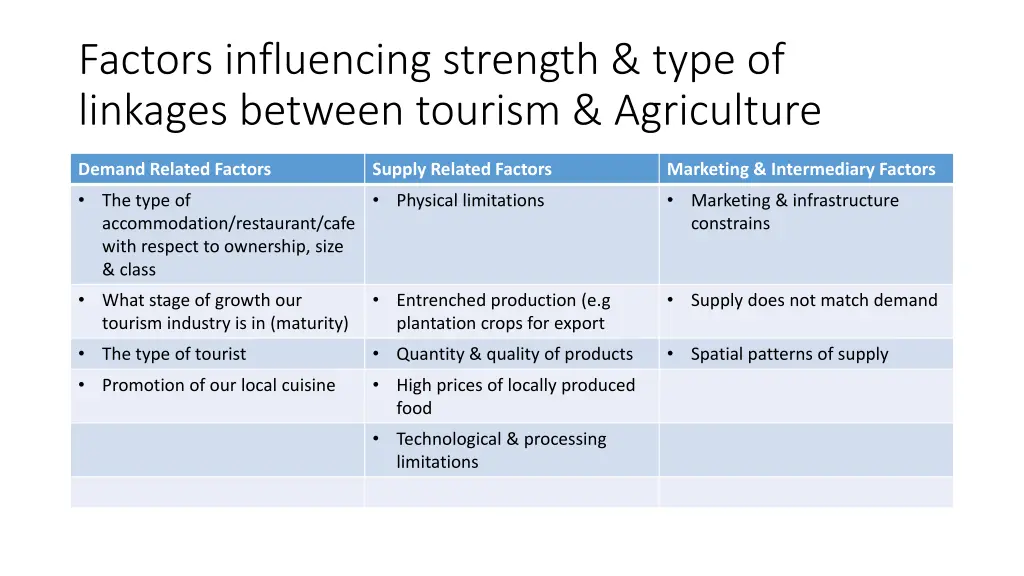 Factors influencing strength & type of linkages between tourism & Agriculture

| Demand Related Factors | Supply Related Factors | Marketing & Intermediary Factors |
|---|---|---|
| • The type of accommodation/restaurant/cafe with respect to ownership, size & class | • Physical limitations | • Marketing & infrastructure constrains |
| • What stage of growth our tourism industry is in (maturity) | • Entrenched production (e.g plantation crops for export | • Supply does not match demand |
| • The type of tourist | • Quantity & quality of products | • Spatial patterns of supply |
| • Promotion of our local cuisine | • High prices of locally produced food | |
| | • Technological & processing limitations | |
| | | |